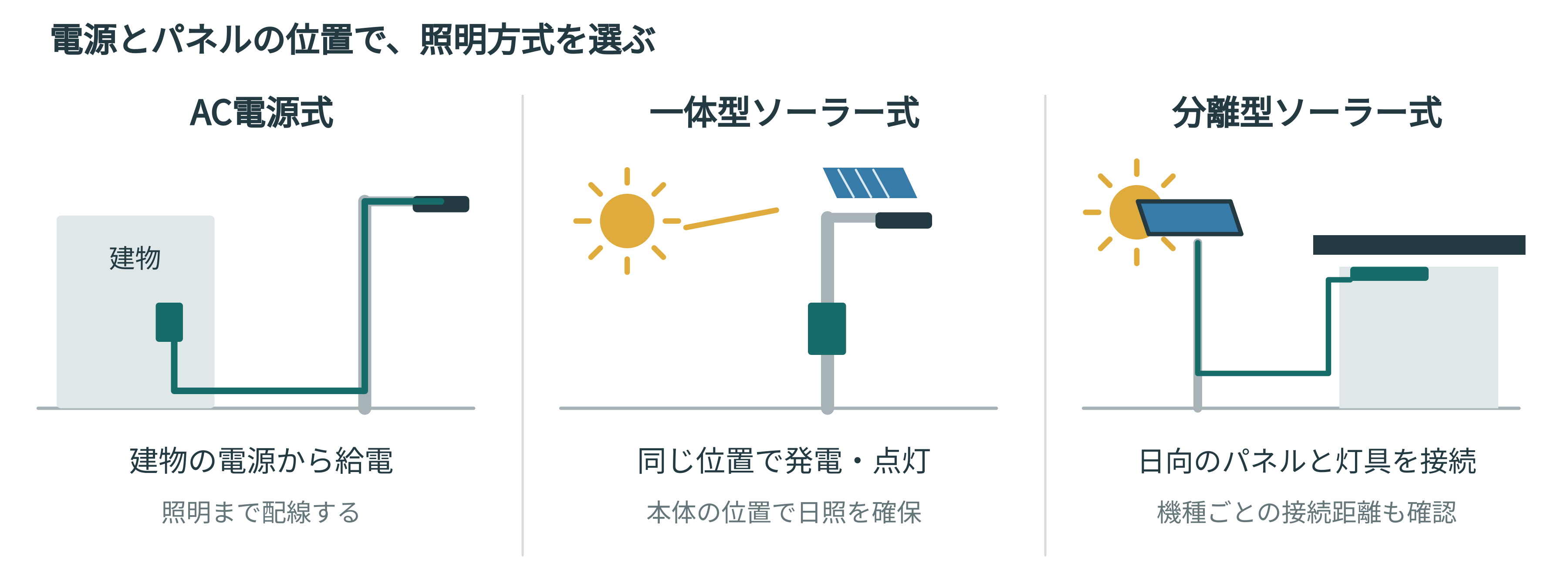 電源とパネルの位置で、照明方式を選ぶ

AC電源式

建物

建物の電源から給電

照明まで配線する

一体型ソーラー式

同じ位置で発電・点灯

本体の位置で日照を確保

分離型ソーラー式

日向のパネルと灯具を接続

機種ごとの接続距離も確認